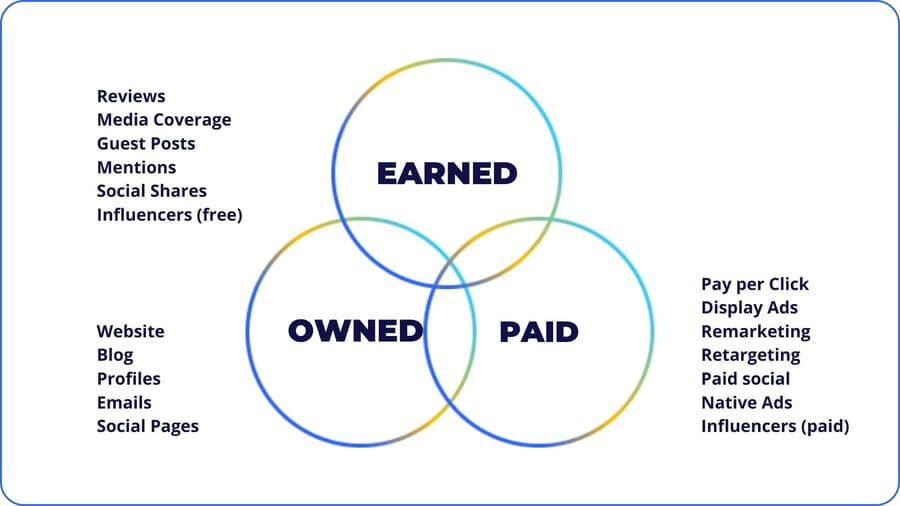 Reviews
Media Coverage
Guest Posts
Mentions
Social Shares
Influencers (free)

EARNED

Website
Blog
Profiles
Emails
Social Pages

OWNED

PAID

Pay per Click
Display Ads
Remarketing
Retargeting
Paid social
Native Ads
Influencers (paid)